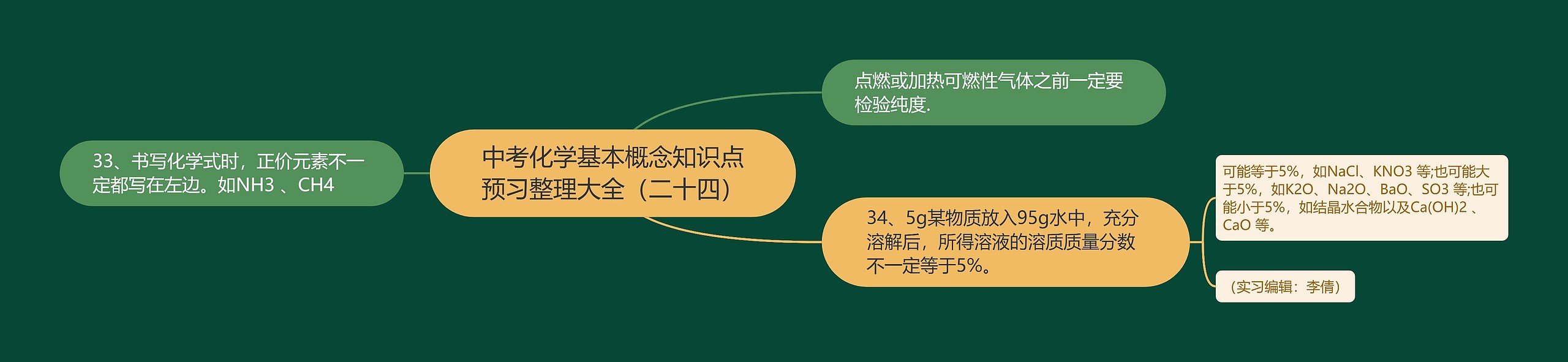 中考化学基本概念知识点预习整理大全（二十四）

33、书写化学式时，正价元素不一定都写在左边。如NH3 、CH4

点燃或加热可燃性气体之前一定要检验纯度.

34、5g某物质放入95g水中，充分溶解后，所得溶液的溶质质量分数不一定等于5%。

可能等于5%，如NaCl、KNO3 等;也可能大于5%，如K2O、Na2O、BaO、SO3 等;也可能小于5%，如结晶水合物以及Ca(OH)2 、CaO 等。

（实习编辑：李倩）